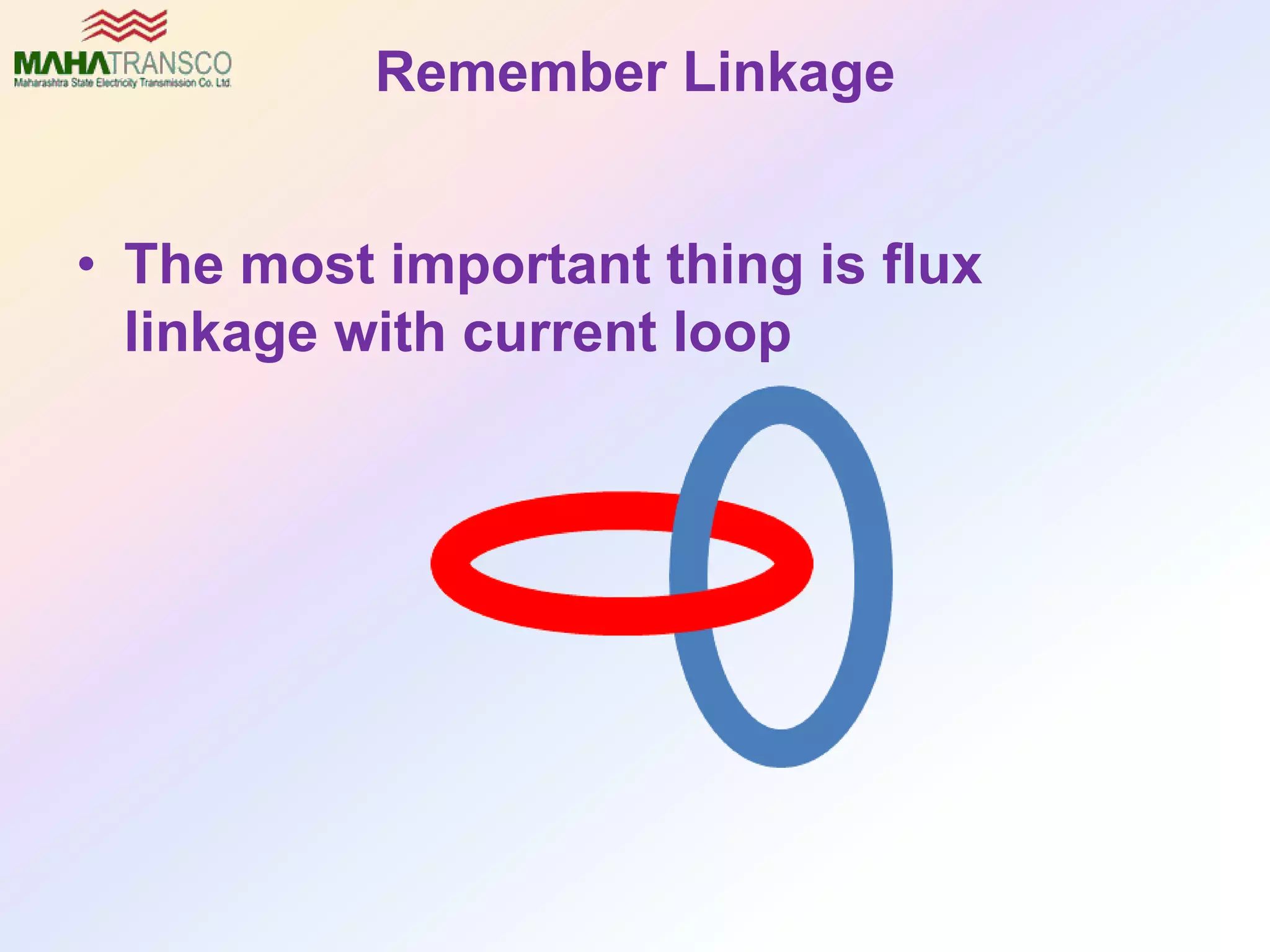 MAHATRANSCO
Maharashtra State Electricity Transmission Co. Ltd.

Remember Linkage

• The most important thing is flux linkage with current loop